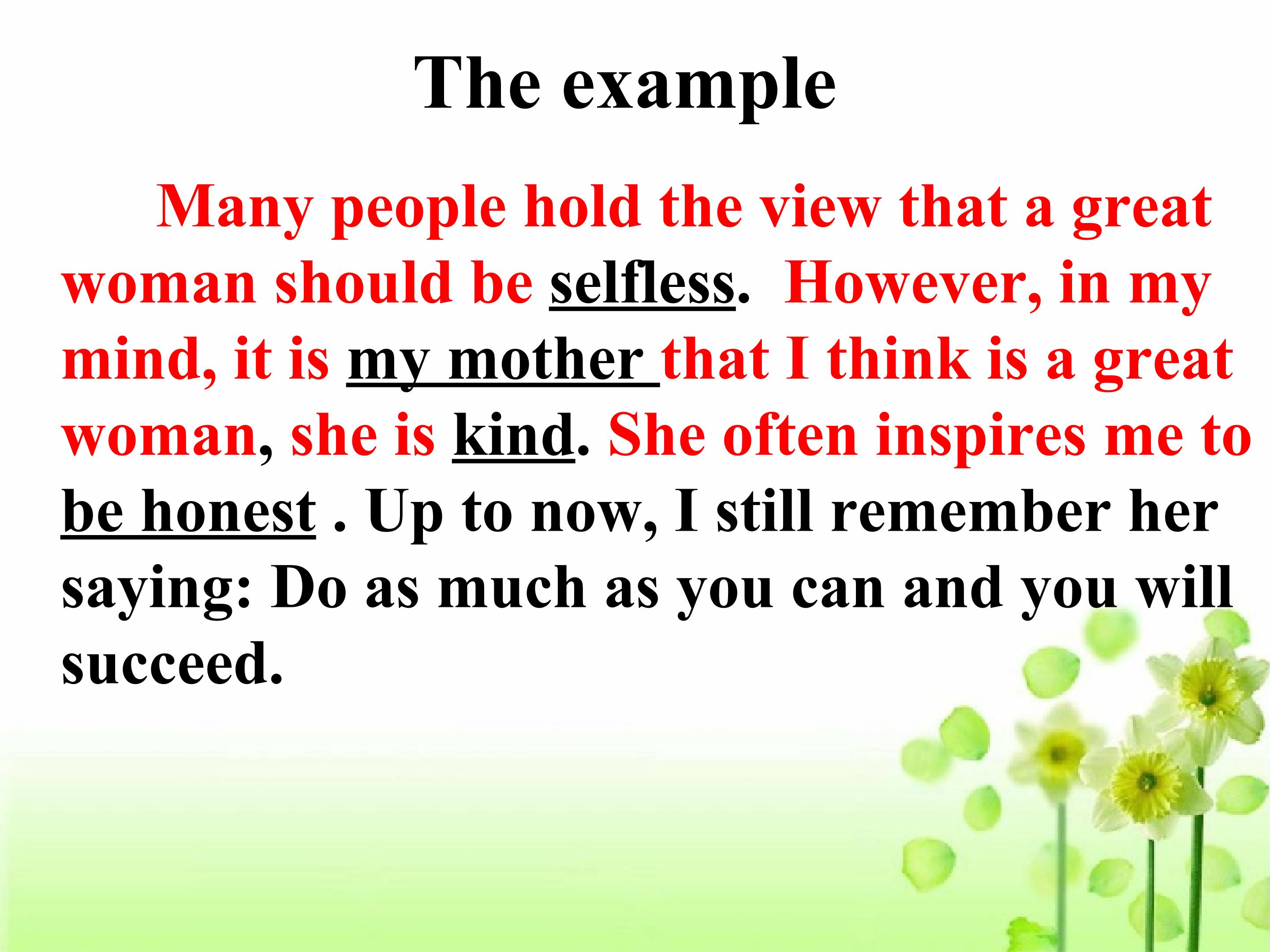 The example

Many people hold the view that a great woman should be selfless. However, in my mind, it is my mother that I think is a great woman, she is kind. She often inspires me to be honest . Up to now, I still remember her saying: Do as much as you can and you will succeed.